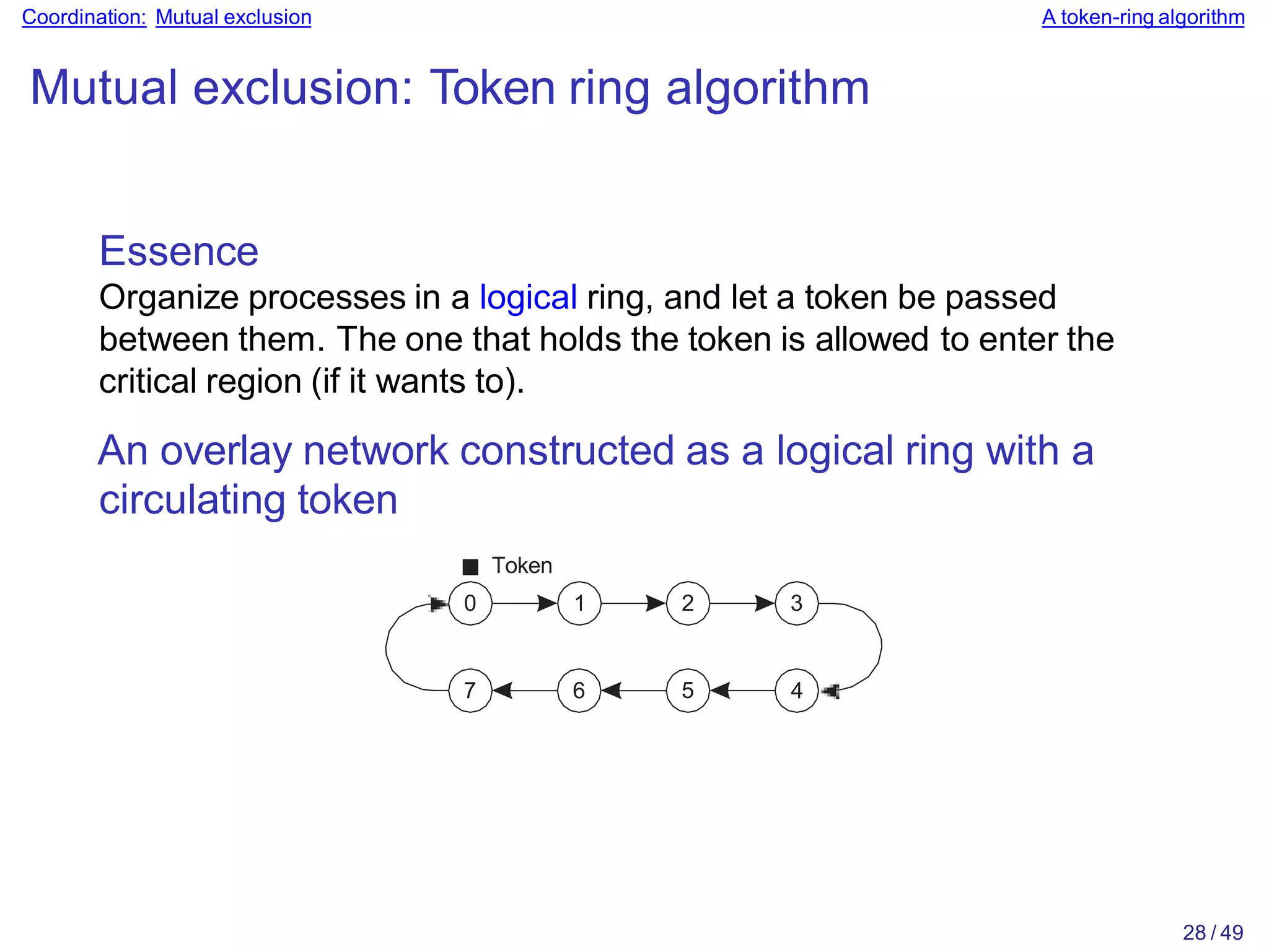 Coordination: Mutual exclusion A token-ring algorithm

Mutual exclusion: Token ring algorithm

Essence
Organize processes in a logical ring, and let a token be passed between them. The one that holds the token is allowed to enter the critical region (if it wants to).

An overlay network constructed as a logical ring with a circulating token

Token
0 1 2 3
7 6 5 4

28 / 49